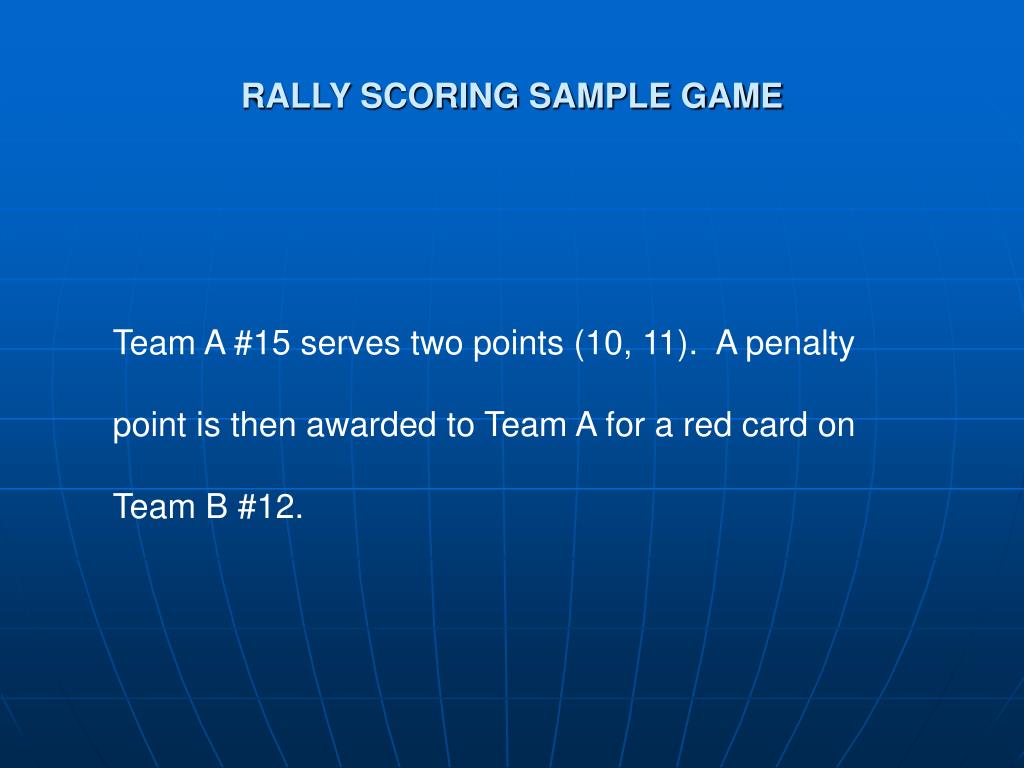 RALLY SCORING SAMPLE GAME

Team A #15 serves two points (10, 11). A penalty point is then awarded to Team A for a red card on Team B #12.